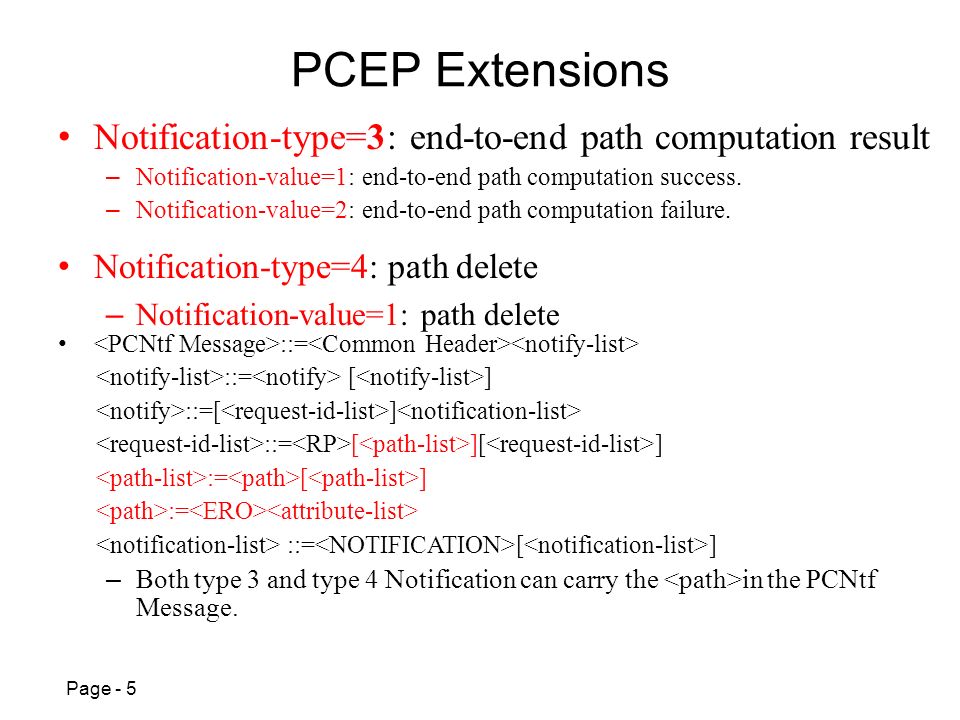 PCEP Extensions

• Notification-type=3: end-to-end path computation result
– Notification-value=1: end-to-end path computation success.
– Notification-value=2: end-to-end path computation failure.

• Notification-type=4: path delete
– Notification-value=1: path delete

• <PCNtf Message>::=<Common Header><notify-list>
<notify-list>::=<notify> [<notify-list>]
<notify>::=[<request-id-list>]<notification-list>
<request-id-list>::=<RP>[<path-list>][<request-id-list>]
<path-list>:=<path>[<path-list>]
<path>:=<ERO><attribute-list>
<notification-list> ::=<NOTIFICATION>[<notification-list>]
– Both type 3 and type 4 Notification can carry the <path>in the PCNtf Message.

Page - 5